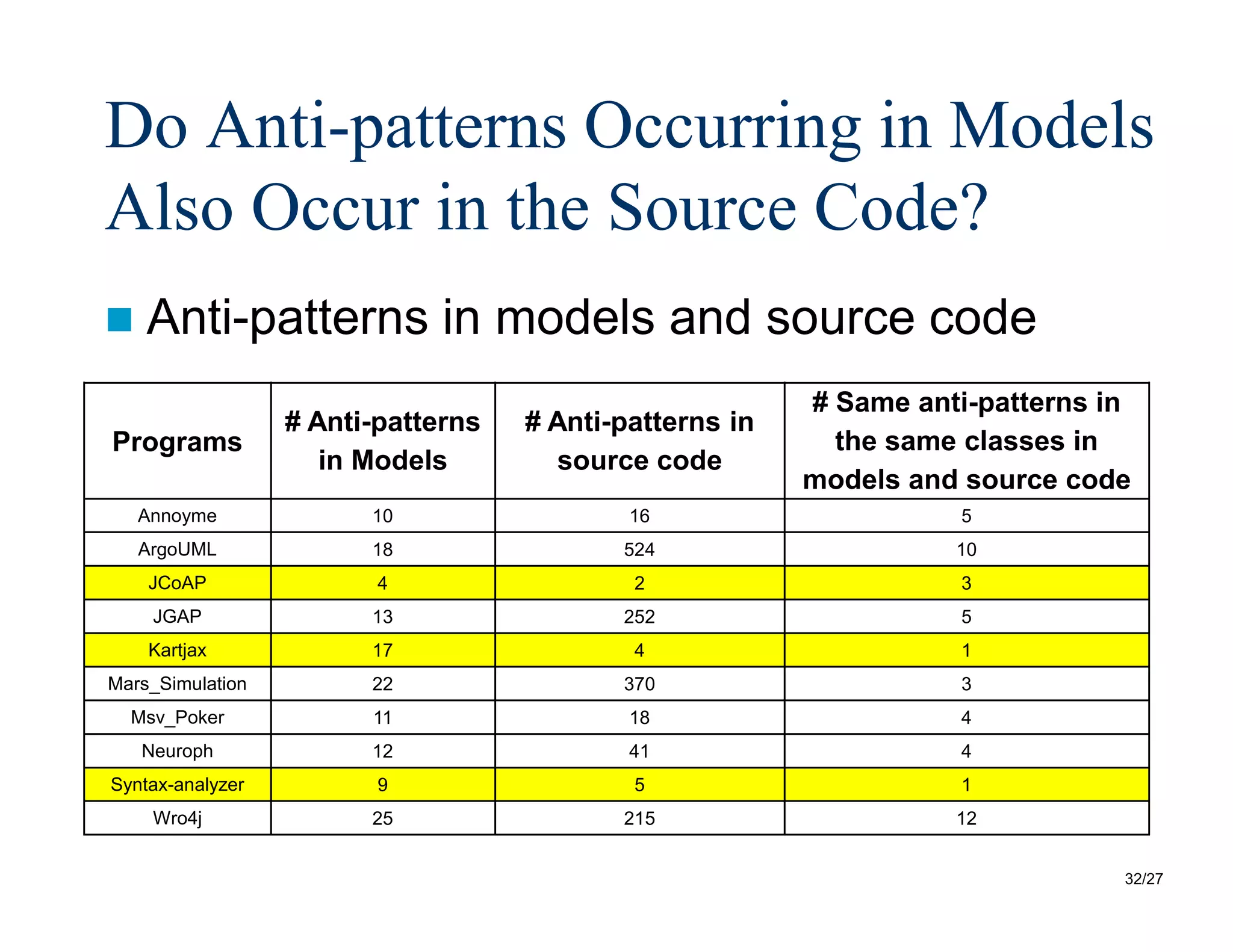 Do Anti-patterns Occurring in Models Also Occur in the Source Code?

Anti-patterns in models and source code

| Programs | # Anti-patterns in Models | # Anti-patterns in source code | # Same anti-patterns in the same classes in models and source code |
|---|---|---|---|
| Annoyme | 10 | 16 | 5 |
| ArgoUML | 18 | 524 | 10 |
| JCoAP | 4 | 2 | 3 |
| JGAP | 13 | 252 | 5 |
| Kartjax | 17 | 4 | 1 |
| Mars_Simulation | 22 | 370 | 3 |
| Msv_Poker | 11 | 18 | 4 |
| Neuroph | 12 | 41 | 4 |
| Syntax-analyzer | 9 | 5 | 1 |
| Wro4j | 25 | 215 | 12 |

32/27